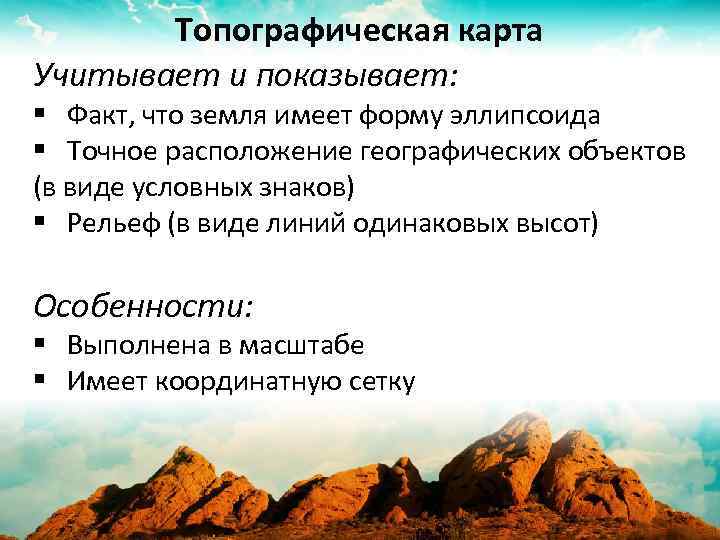 Топографическая карта

Учитывает и показывает:

▪ Факт, что земля имеет форму эллипсоида
▪ Точное расположение географических объектов (в виде условных знаков)
▪ Рельеф (в виде линий одинаковых высот)

Особенности:

▪ Выполнена в масштабе
▪ Имеет координатную сетку